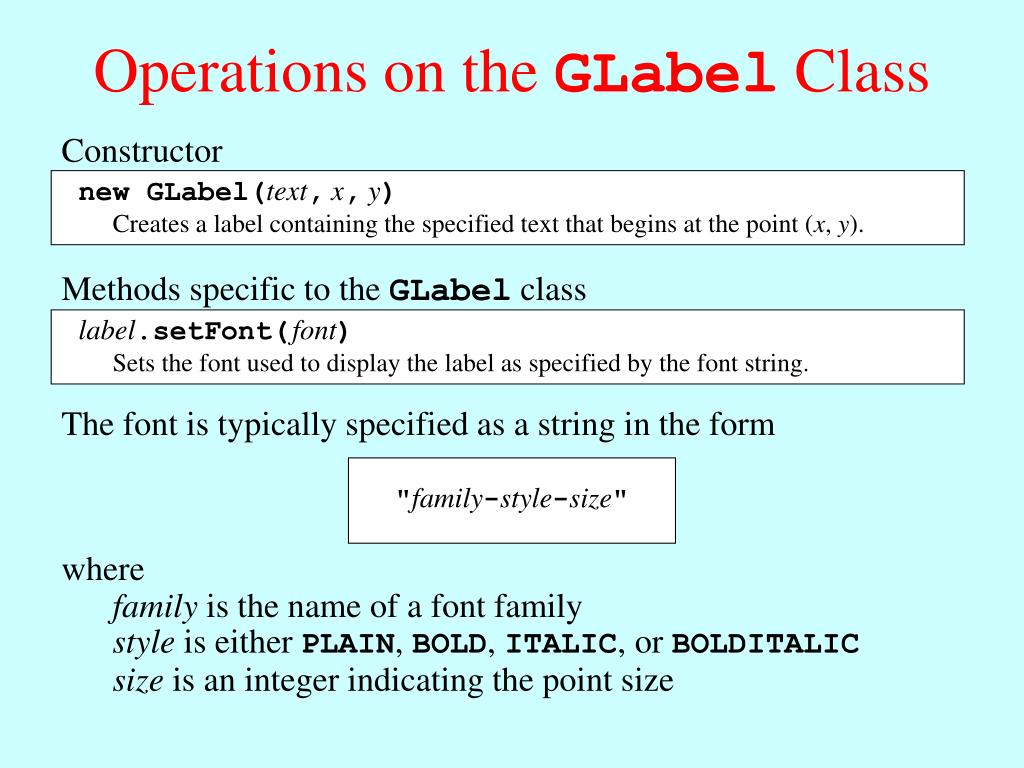 Operations on the GLabel Class

Constructor

new GLabel(text, x, y)
Creates a label containing the specified text that begins at the point (x, y).

Methods specific to the GLabel class

label.setFont(font)
Sets the font used to display the label as specified by the font string.

The font is typically specified as a string in the form

"family-style-size"

where
family is the name of a font family
style is either PLAIN, BOLD, ITALIC, or BOLDITALIC
size is an integer indicating the point size